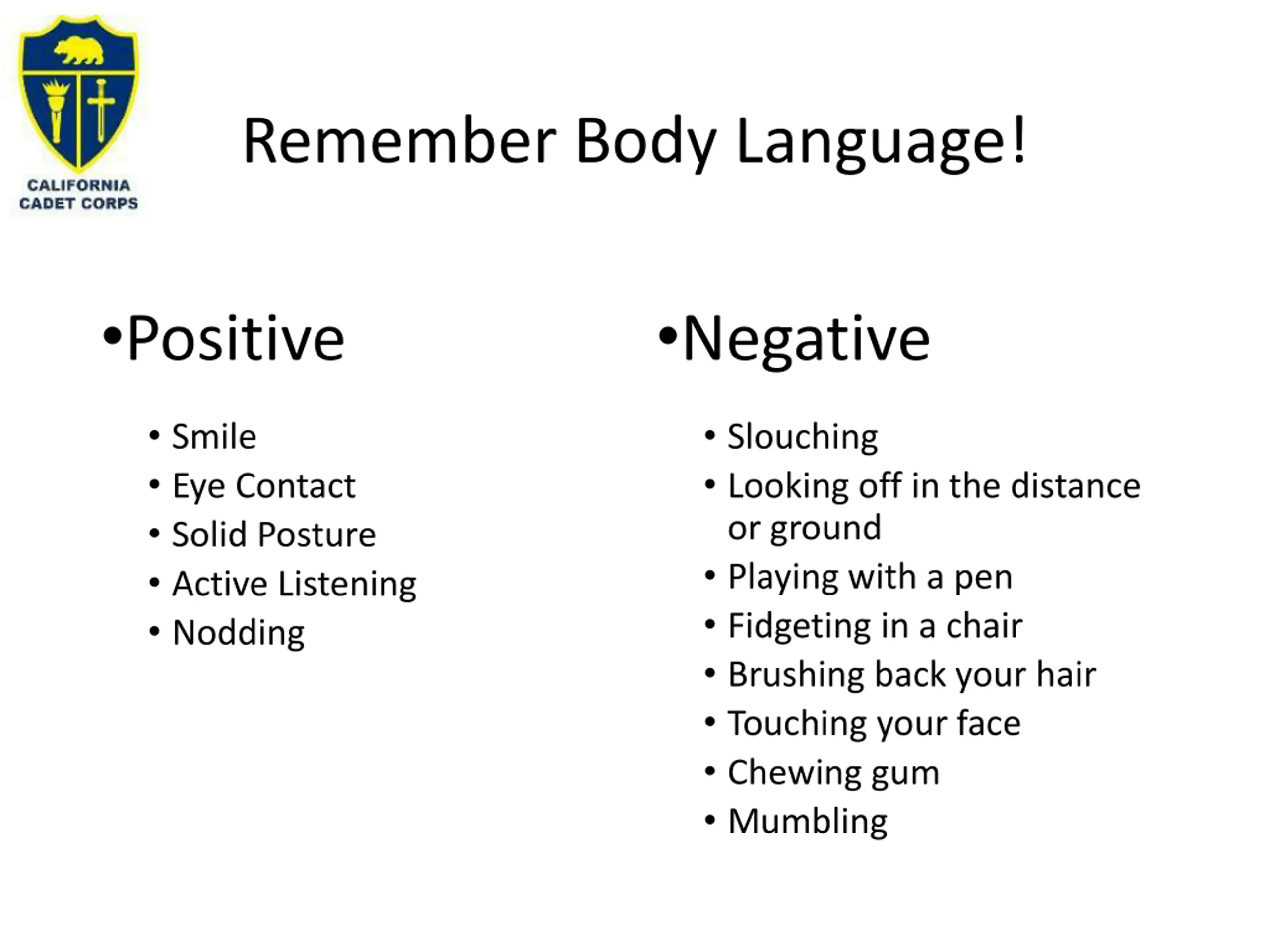 CALIFORNIA CADET CORPS

Remember Body Language!

•Positive

• Smile
• Eye Contact
• Solid Posture
• Active Listening
• Nodding

•Negative

• Slouching
• Looking off in the distance or ground
• Playing with a pen
• Fidgeting in a chair
• Brushing back your hair
• Touching your face
• Chewing gum
• Mumbling